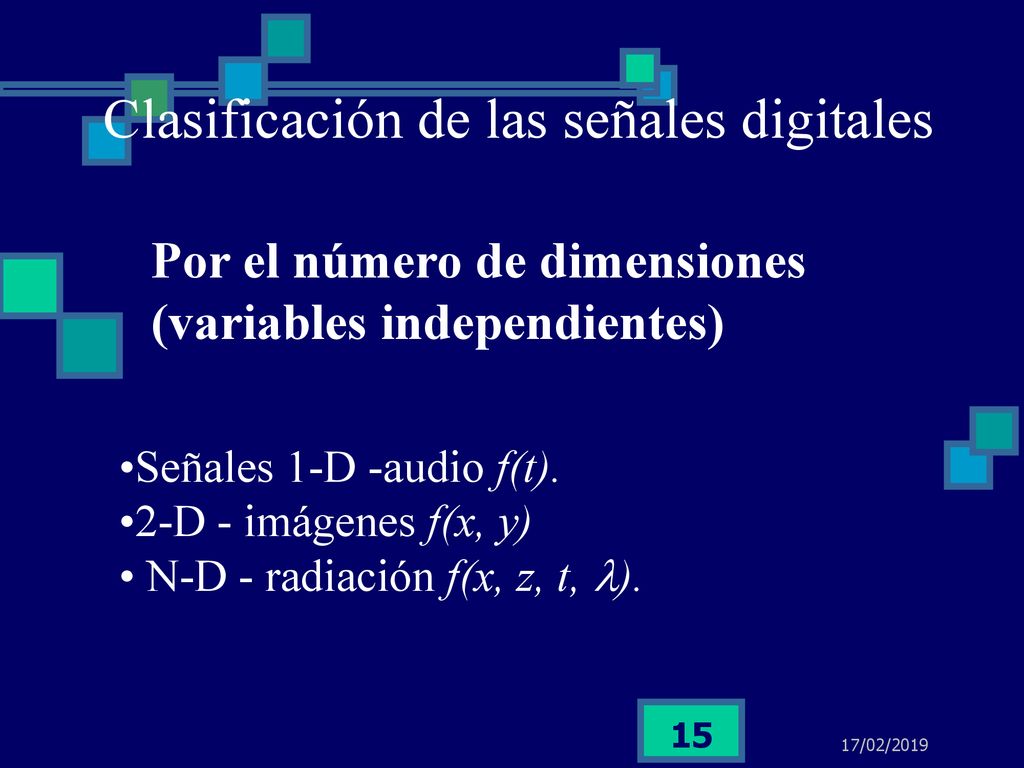 Clasificación de las señales digitales

Por el número de dimensiones (variables independientes)

•Señales 1-D -audio $f(t)$.
•2-D - imágenes $f(x, y)$
• N-D - radiación $f(x, z, t, \lambda)$.

15

17/02/2019